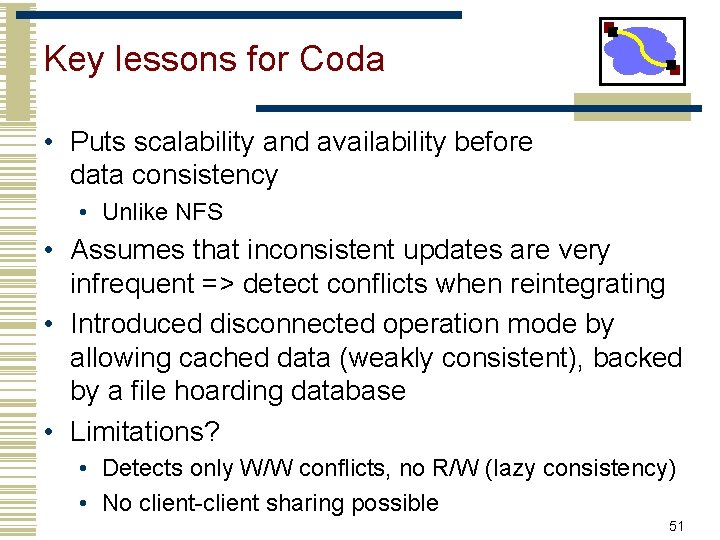 Key lessons for Coda

• Puts scalability and availability before data consistency
  • Unlike NFS
• Assumes that inconsistent updates are very infrequent => detect conflicts when reintegrating
• Introduced disconnected operation mode by allowing cached data (weakly consistent), backed by a file hoarding database
• Limitations?
  • Detects only W/W conflicts, no R/W (lazy consistency)
  • No client-client sharing possible

51